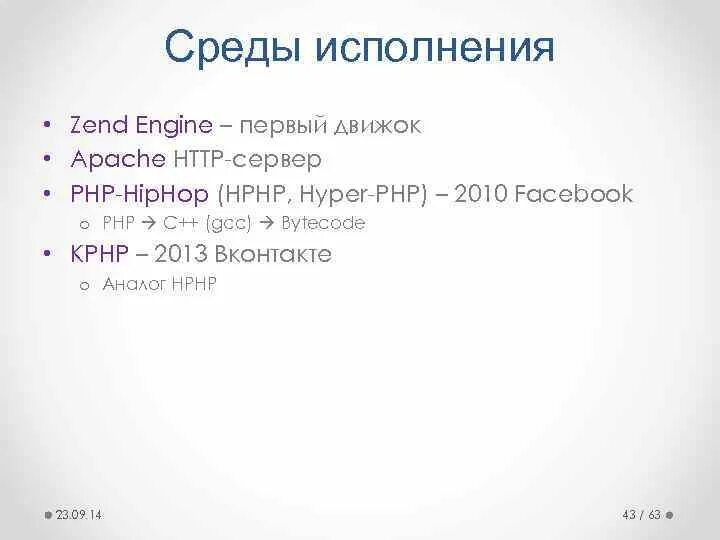 Среды исполнения

• Zend Engine – первый движок
• Apache HTTP-сервер
• PHP-HipHop (HPHP, Hyper-PHP) – 2010 Facebook
  o PHP → C++ (gcc) → Bytecode
• KPHP – 2013 Вконтакте
  o Аналог HPHP

23.09.14

43 / 63